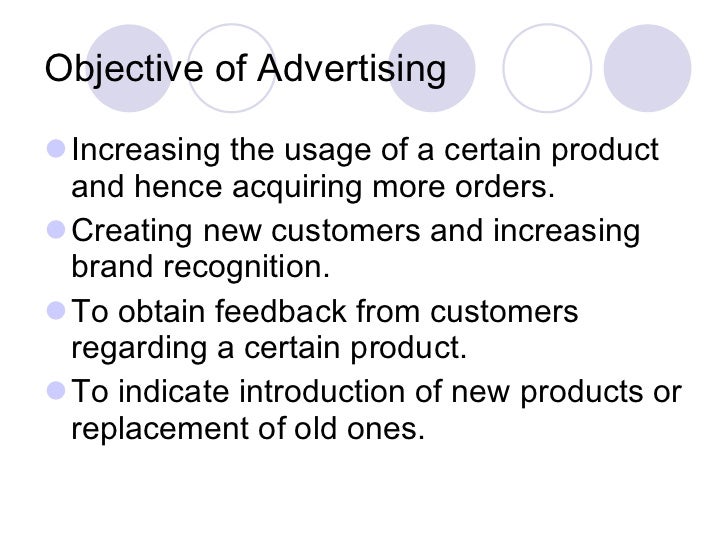 Objective of Advertising

- Increasing the usage of a certain product and hence acquiring more orders.
- Creating new customers and increasing brand recognition.
- To obtain feedback from customers regarding a certain product.
- To indicate introduction of new products or replacement of old ones.